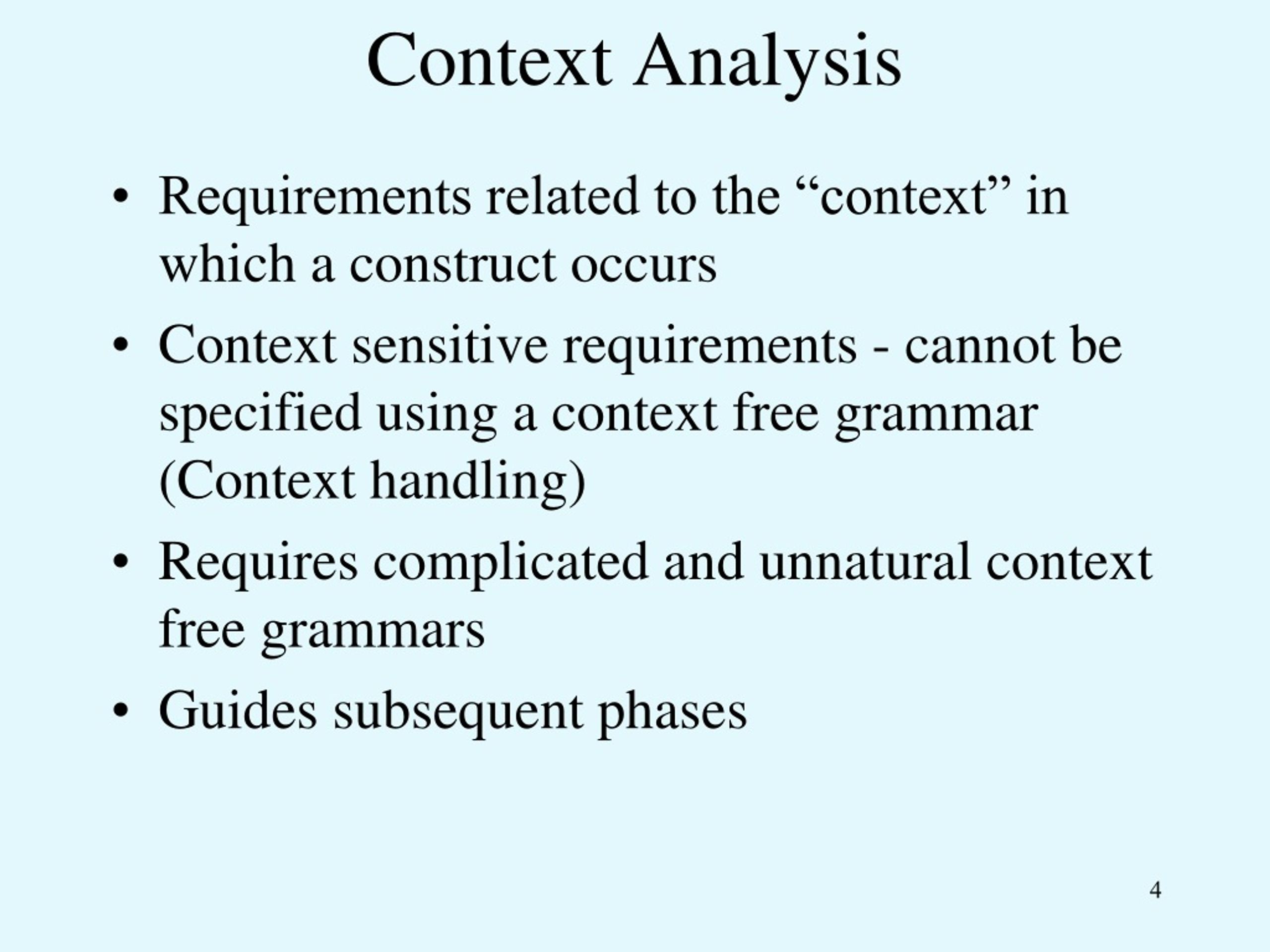 Context Analysis

• Requirements related to the “context” in which a construct occurs
• Context sensitive requirements - cannot be specified using a context free grammar (Context handling)
• Requires complicated and unnatural context free grammars
• Guides subsequent phases

4